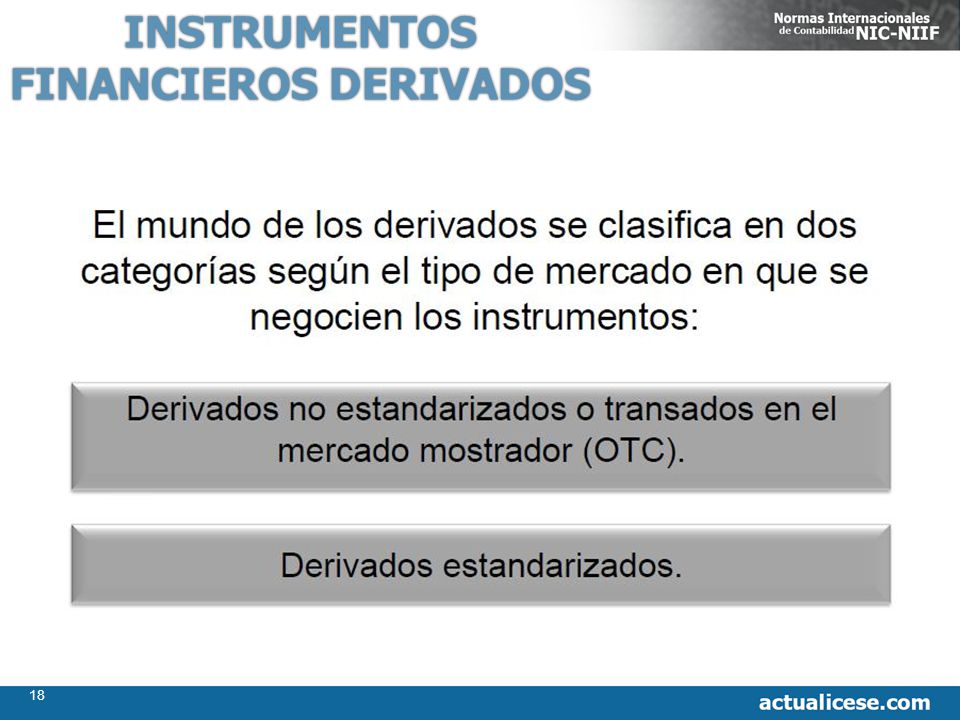 INSTRUMENTOS FINANCIEROS DERIVADOS

Normas Internacionales de Contabilidad NIC-NIIF

El mundo de los derivados se clasifica en dos categorías según el tipo de mercado en que se negocien los instrumentos:

Derivados no estandarizados o transados en el mercado mostrador (OTC).

Derivados estandarizados.

18

actualicese.com